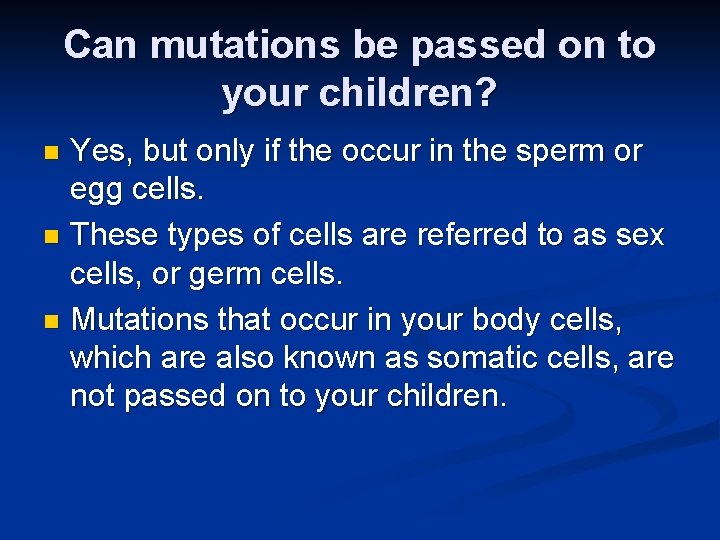 Can mutations be passed on to your children?

- Yes, but only if the occur in the sperm or egg cells.
- These types of cells are referred to as sex cells, or germ cells.
- Mutations that occur in your body cells, which are also known as somatic cells, are not passed on to your children.